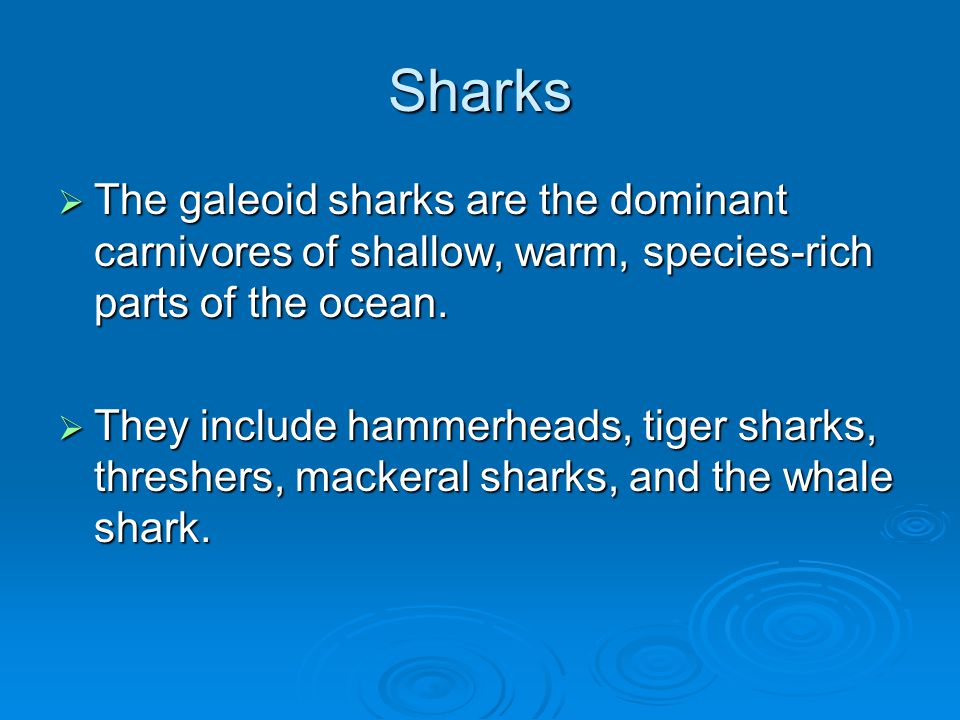 Sharks

➢ The galeoid sharks are the dominant carnivores of shallow, warm, species-rich parts of the ocean.

➢ They include hammerheads, tiger sharks, threshers, mackeral sharks, and the whale shark.